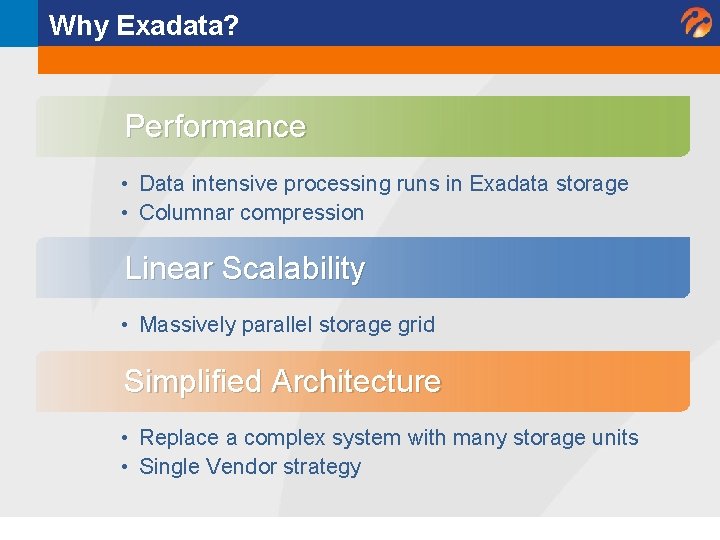 Why Exadata?

Performance

• Data intensive processing runs in Exadata storage
• Columnar compression

Linear Scalability

• Massively parallel storage grid

Simplified Architecture

• Replace a complex system with many storage units
• Single Vendor strategy